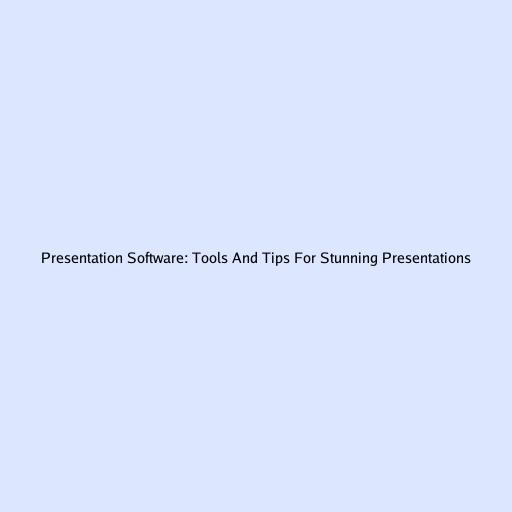 Presentation Software: Tools And Tips For Stunning Presentations